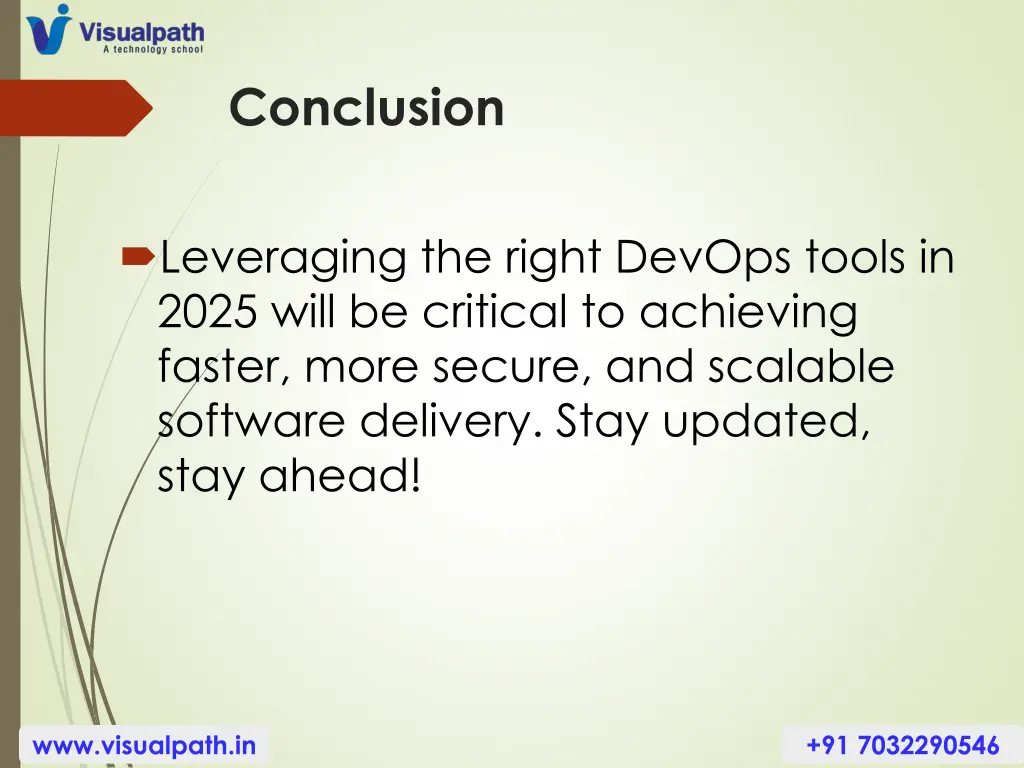 Visualpath
A technology school

Conclusion

Leveraging the right DevOps tools in 2025 will be critical to achieving faster, more secure, and scalable software delivery. Stay updated, stay ahead!

www.visualpath.in

+91 7032290546